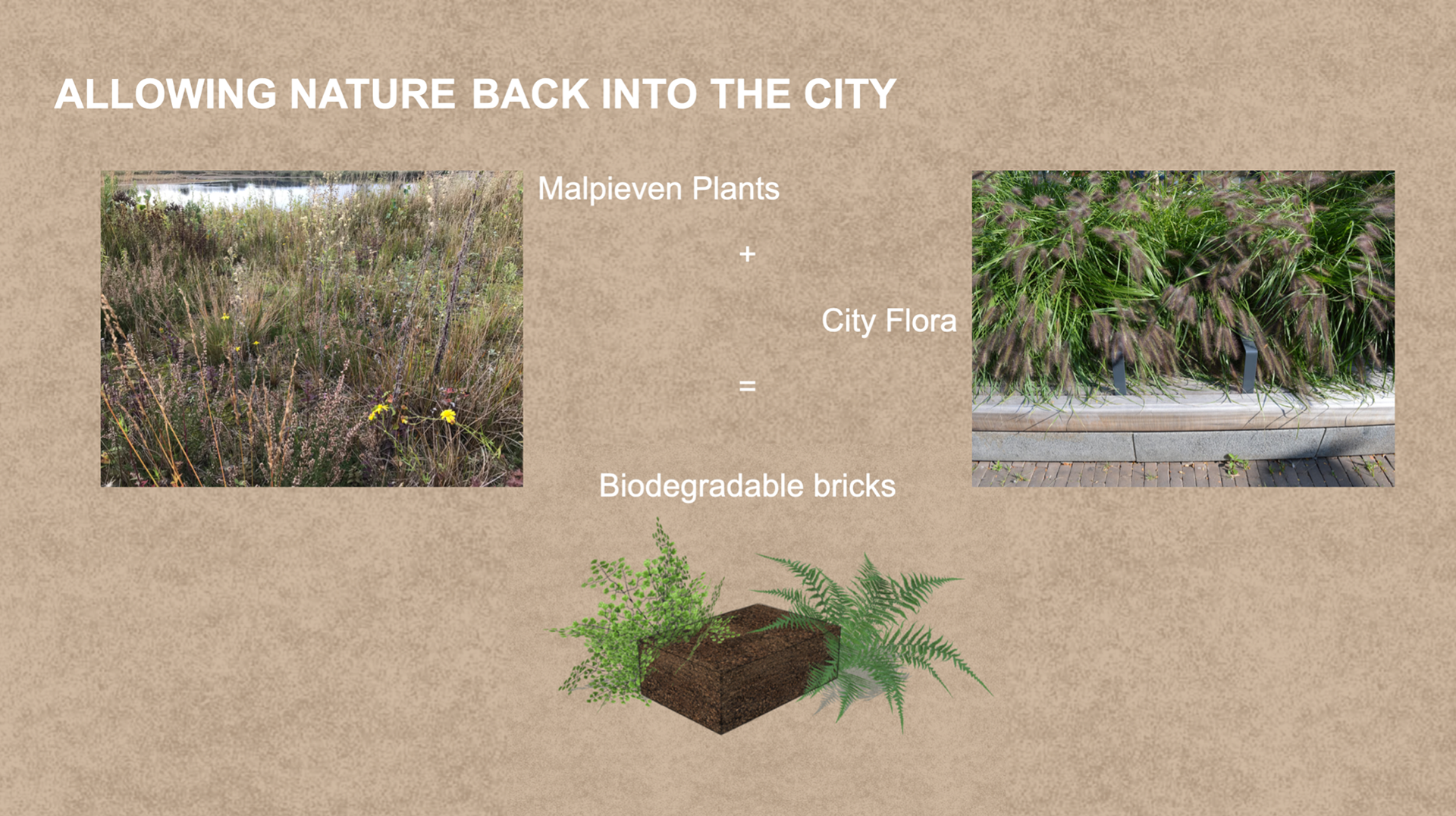 ALLOWING NATURE BACK INTO THE CITY

Malpieven Plants

+

City Flora

=

Biodegradable bricks